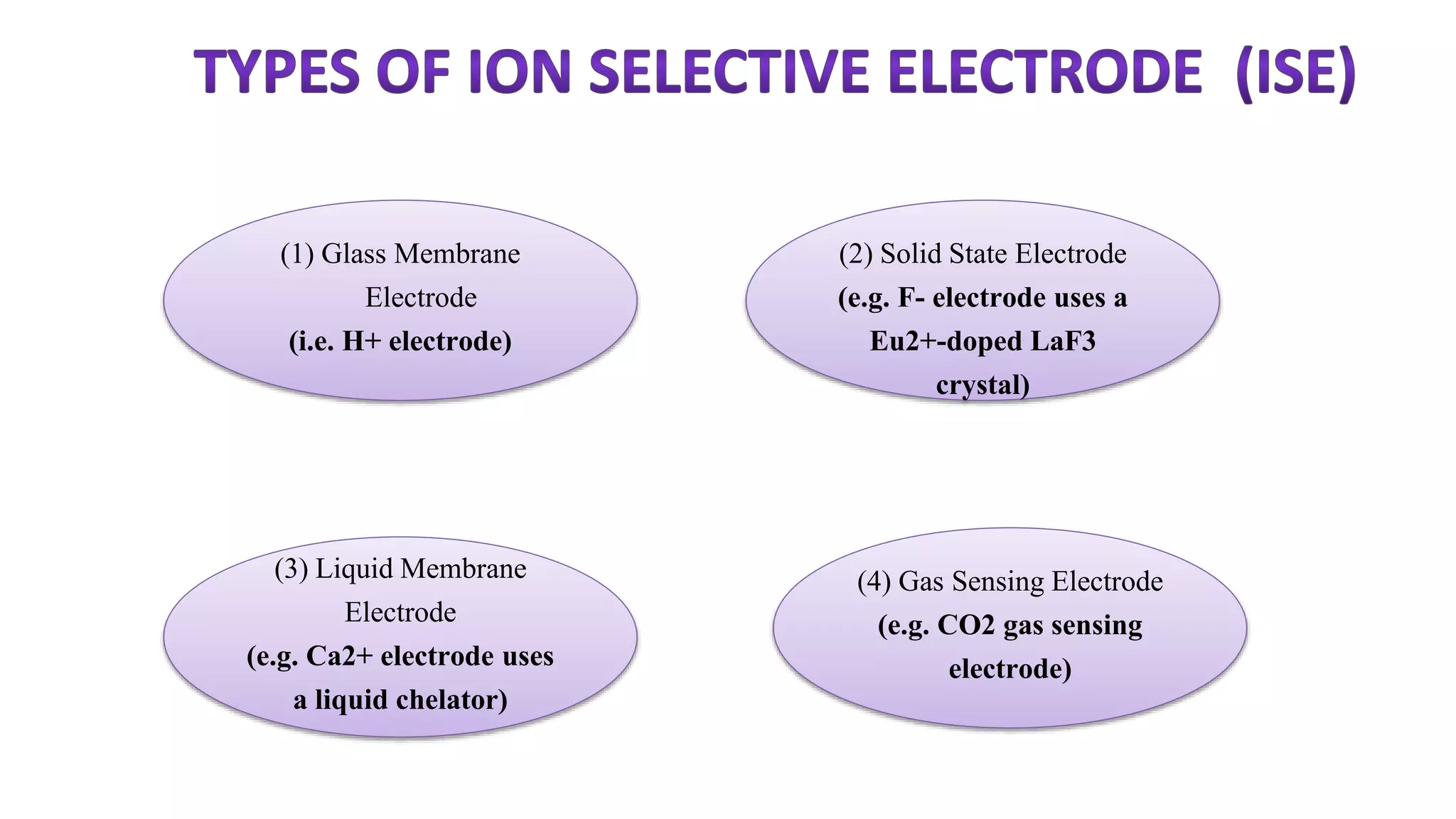 TYPES OF ION SELECTIVE ELECTRODE (ISE)

(1) Glass Membrane Electrode
(i.e. H+ electrode)

(2) Solid State Electrode
(e.g. F- electrode uses a Eu2+-doped LaF3 crystal)

(3) Liquid Membrane Electrode
(e.g. Ca2+ electrode uses a liquid chelator)

(4) Gas Sensing Electrode
(e.g. CO2 gas sensing electrode)